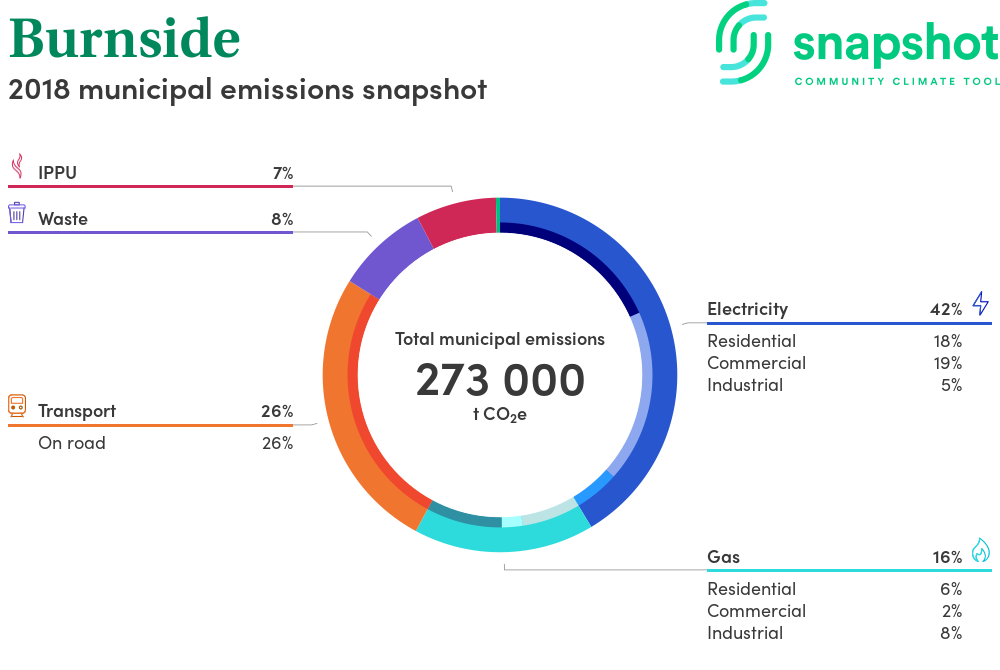 Burnside
2018 municipal emissions snapshot

snapshot
COMMUNITY CLIMATE TOOL

IPPU 7%

Waste 8%

Transport 26%
On road 26%

Total municipal emissions
273 000
t $CO_2e$

Electricity 42%
Residential 18%
Commercial 19%
Industrial 5%

Gas 16%
Residential 6%
Commercial 2%
Industrial 8%